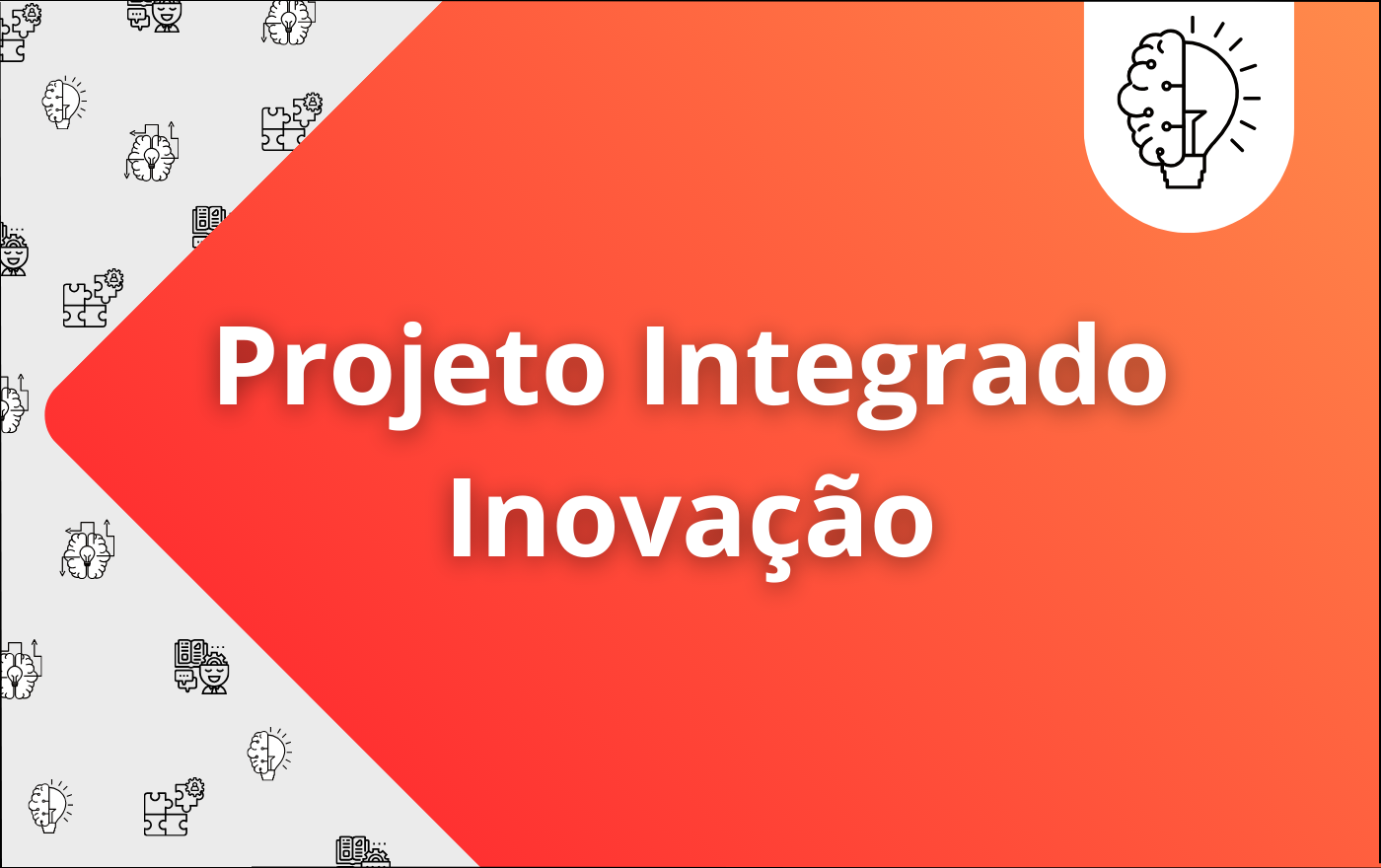 Projeto Integrado
Inovação